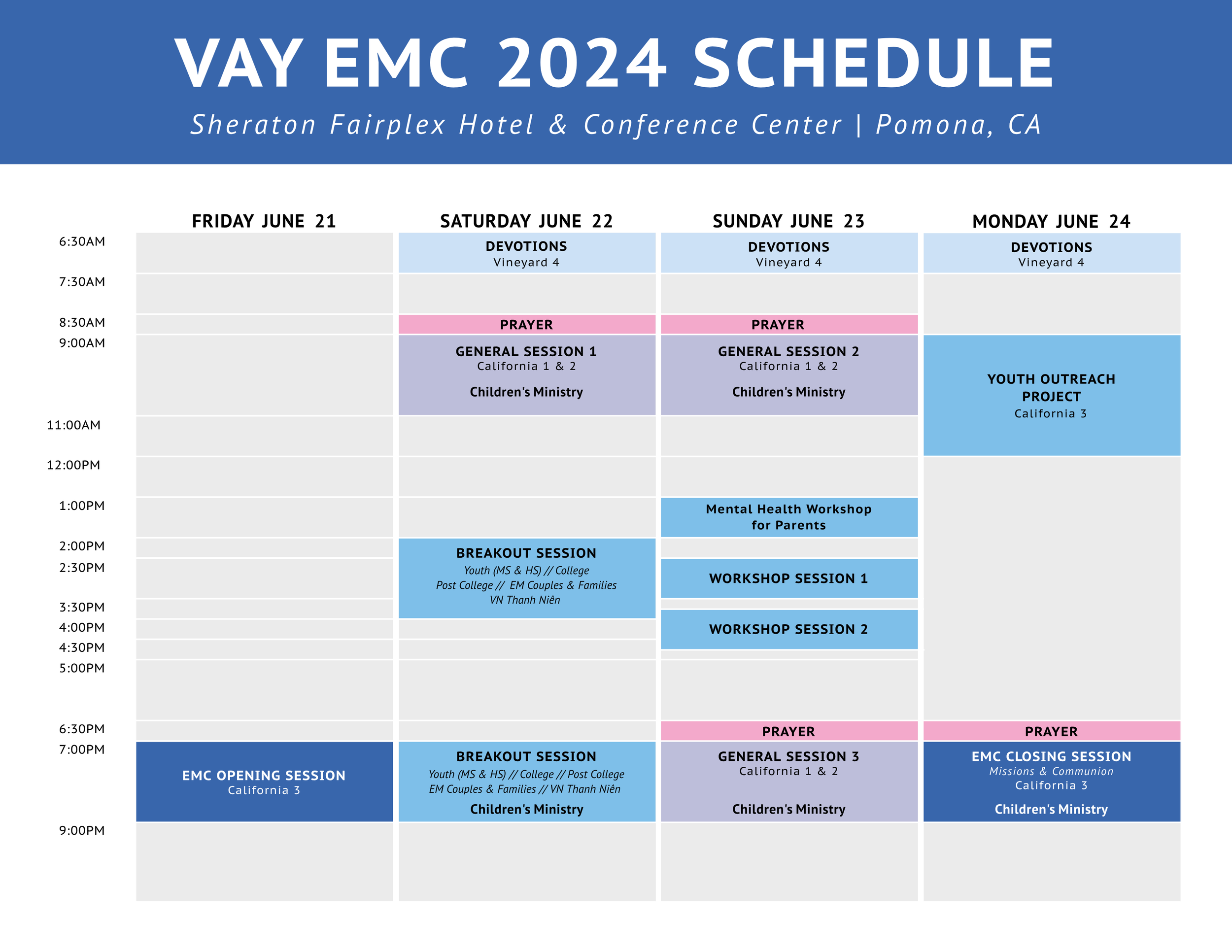 VAY EMC 2024 SCHEDULE

Sheraton Fairplex Hotel & Conference Center | Pomona, CA

| | FRIDAY JUNE 21 | SATURDAY JUNE 22 | SUNDAY JUNE 23 | MONDAY JUNE 24 |
|---|---|---|---|---|
| 6:30AM | | DEVOTIONS Vineyard 4 | DEVOTIONS Vineyard 4 | DEVOTIONS Vineyard 4 |
| 7:30AM | | | | |
| 8:30AM | | PRAYER | PRAYER | |
| 9:00AM | | GENERAL SESSION 1 California 1 & 2 Children's Ministry | GENERAL SESSION 2 California 1 & 2 Children's Ministry | YOUTH OUTREACH PROJECT California 3 |
| 11:00AM | | | | |
| 12:00PM | | | | |
| 1:00PM | | | Mental Health Workshop for Parents | |
| 2:00PM | | BREAKOUT SESSION Youth (MS & HS) // College Post College // EM Couples & Families VN Thanh Niên | | |
| 2:30PM | | | WORKSHOP SESSION 1 | |
| 3:30PM | | | | |
| 4:00PM | | | WORKSHOP SESSION 2 | |
| 4:30PM | | | | |
| 5:00PM | | | | |
| 6:30PM | | | PRAYER | PRAYER |
| 7:00PM | EMC OPENING SESSION California 3 | BREAKOUT SESSION Youth (MS & HS) // College // Post College EM Couples & Families // VN Thanh Niên Children's Ministry | GENERAL SESSION 3 California 1 & 2 Children's Ministry | EMC CLOSING SESSION Missions & Communion California 3 Children's Ministry |
| 9:00PM | | | | |